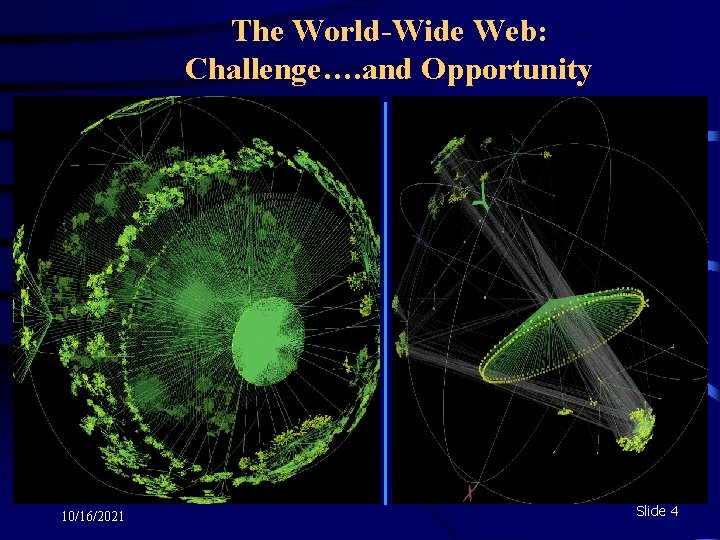 The World-Wide Web:
Challenge….and Opportunity

10/16/2021

Slide 4